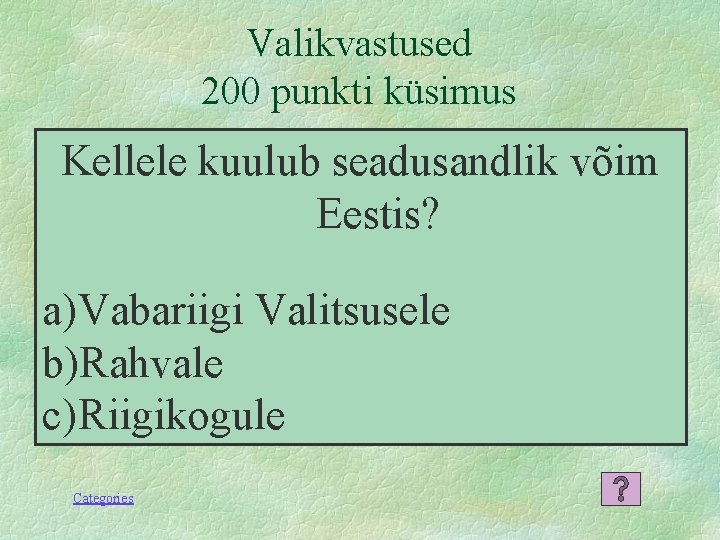 Valikvastused
200 punkti küsimus

Kellele kuulub seadusandlik võim Eestis?

a)Vabariigi Valitsusele
b)Rahvale
c)Riigikogule

Categories

?